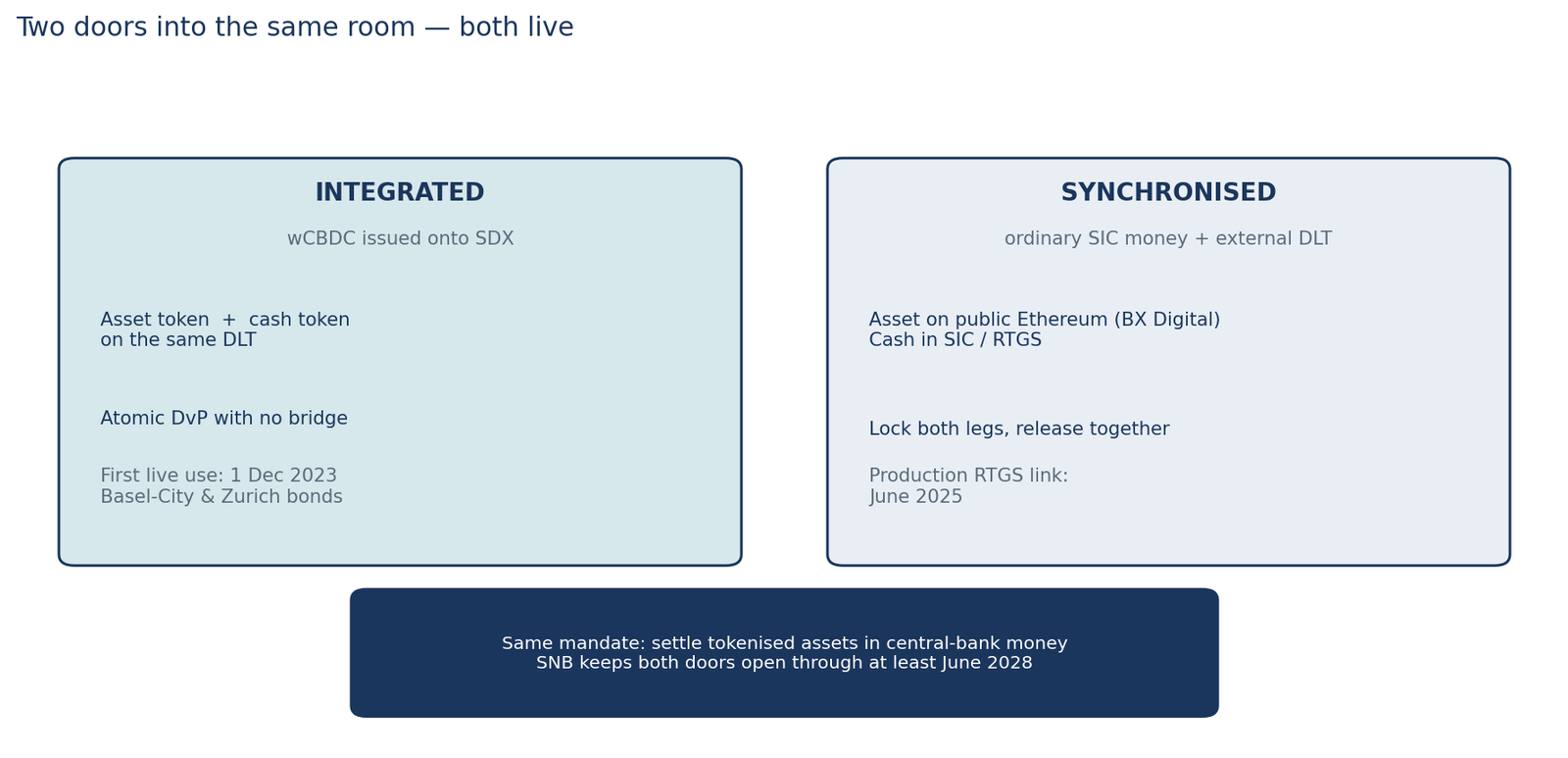 Two doors into the same room — both live

INTEGRATED

wCBDC issued onto SDX

Asset token + cash token on the same DLT

Atomic DvP with no bridge

First live use: 1 Dec 2023
Basel-City & Zurich bonds

SYNCHRONISED

ordinary SIC money + external DLT

Asset on public Ethereum (BX Digital)
Cash in SIC / RTGS

Lock both legs, release together

Production RTGS link:
June 2025

Same mandate: settle tokenised assets in central-bank money
SNB keeps both doors open through at least June 2028